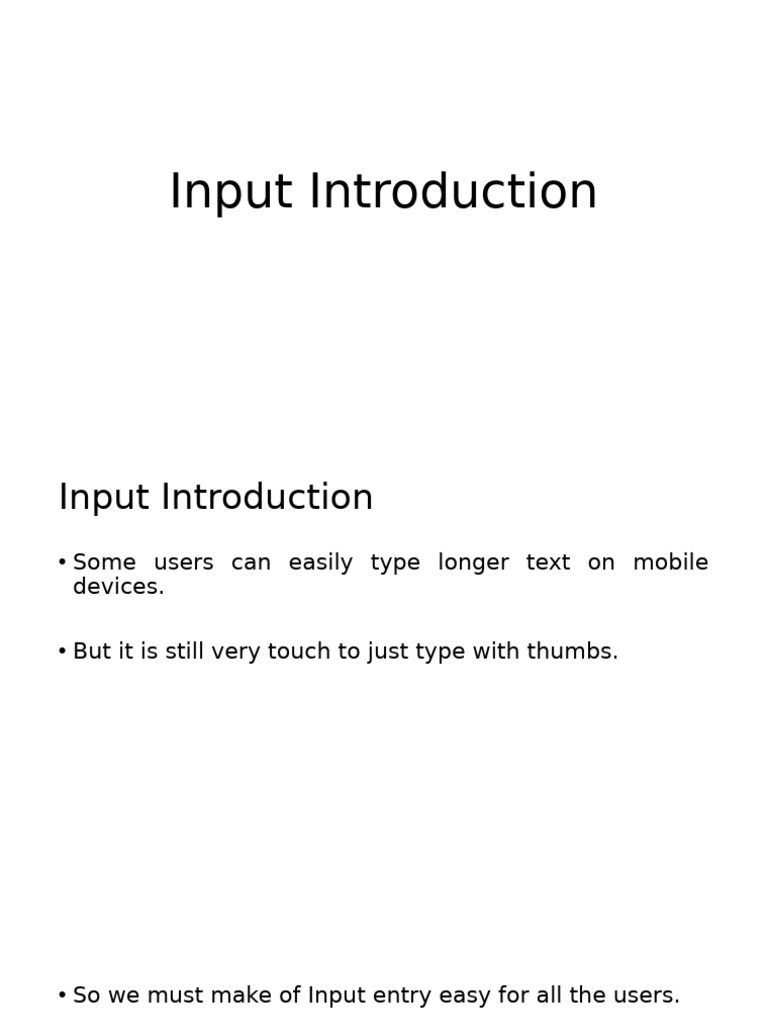 Input Introduction

Input Introduction

• Some users can easily type longer text on mobile devices.

• But it is still very touch to just type with thumbs.

• So we must make of Input entry easy for all the users.